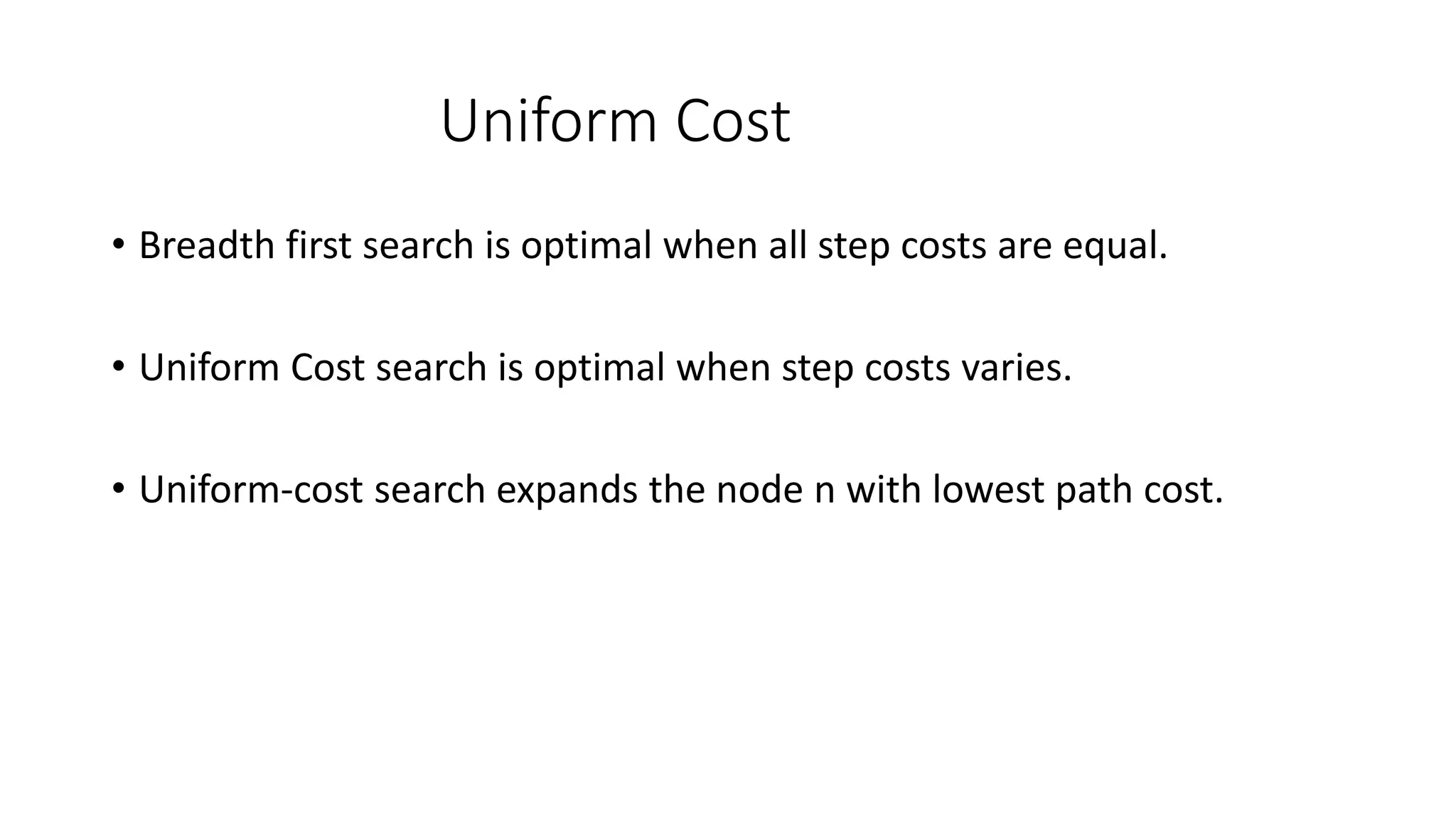 Uniform Cost

• Breadth first search is optimal when all step costs are equal.

• Uniform Cost search is optimal when step costs varies.

• Uniform-cost search expands the node n with lowest path cost.